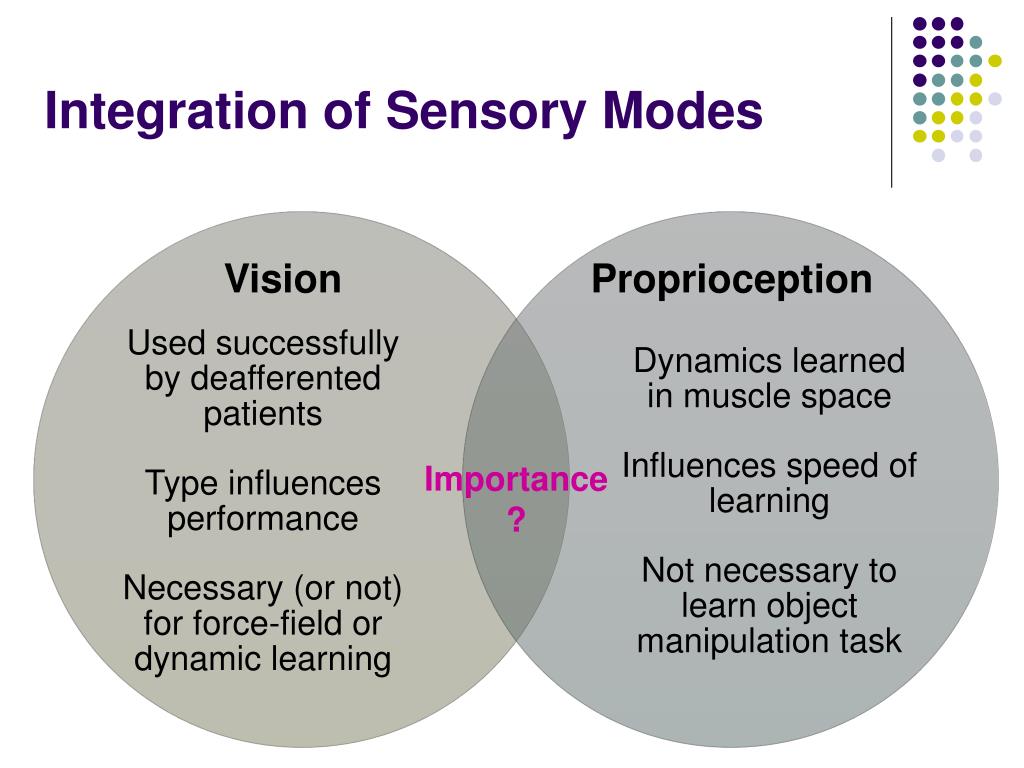 Integration of Sensory Modes

Vision

Used successfully by deafferented patients

Type influences performance

Necessary (or not) for force-field or dynamic learning

Importance ?

Proprioception

Dynamics learned in muscle space

Influences speed of learning

Not necessary to learn object manipulation task